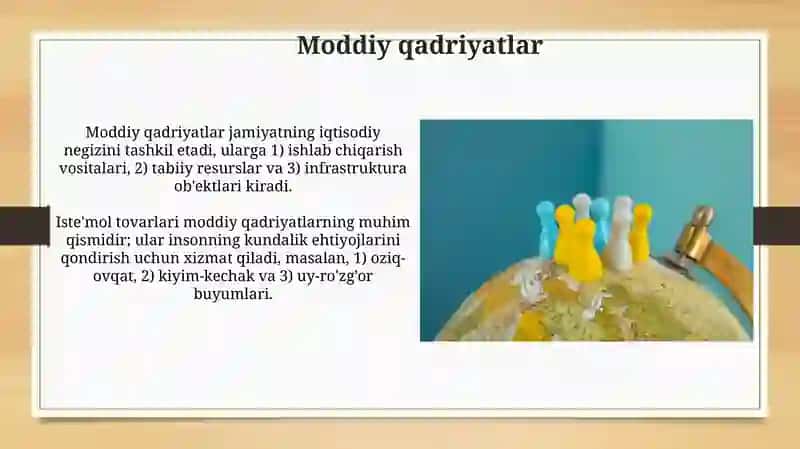 Moddiy qadriyatlar

Moddiy qadriyatlar jamiyatning iqtisodiy negizini tashkil etadi, ularga 1) ishlab chiqarish vositalari, 2) tabiiy resurslar va 3) infrastruktura ob'ektlari kiradi.

Iste'mol tovarlari moddiy qadriyatlarning muhim qismidir; ular insonning kundalik ehtiyojlarini qondirish uchun xizmat qiladi, masalan, 1) oziq-ovqat, 2) kiyim-kechak va 3) uy-ro'zg'or buyumlari.